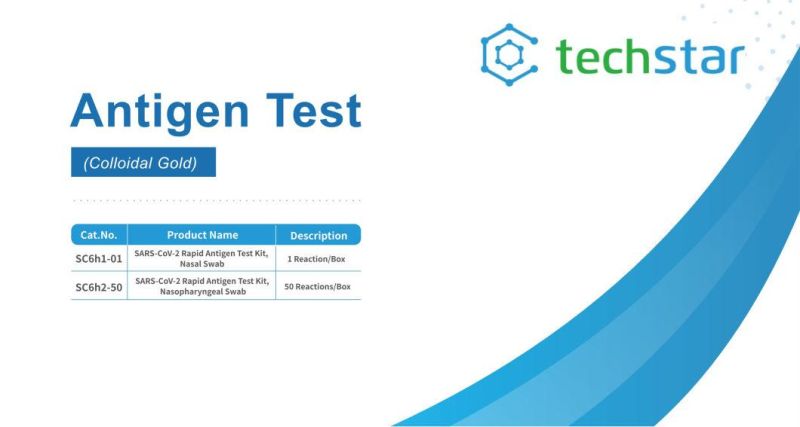 techstar

Antigen Test

(Colloidal Gold)

| Cat.No. | Product Name | Description |
|---|---|---|
| SC6h1-01 | SARS-CoV-2 Rapid Antigen Test Kit, Nasal Swab | 1 Reaction/Box |
| SC6h2-50 | SARS-CoV-2 Rapid Antigen Test Kit, Nasopharyngeal Swab | 50 Reactions/Box |